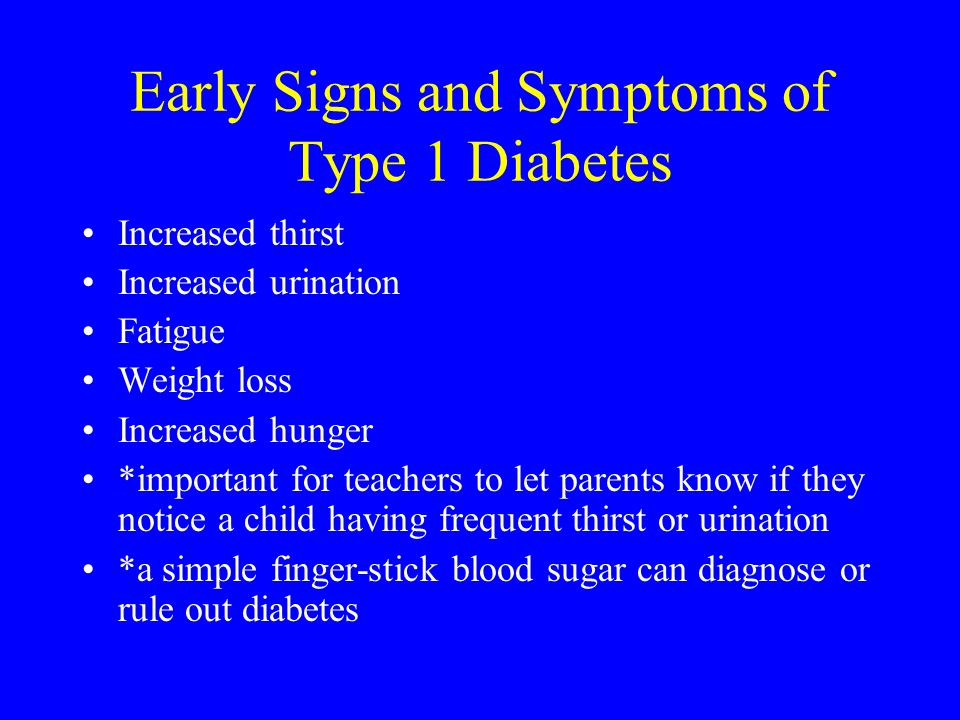 Early Signs and Symptoms of Type 1 Diabetes

• Increased thirst
• Increased urination
• Fatigue
• Weight loss
• Increased hunger
• *important for teachers to let parents know if they notice a child having frequent thirst or urination
• *a simple finger-stick blood sugar can diagnose or rule out diabetes